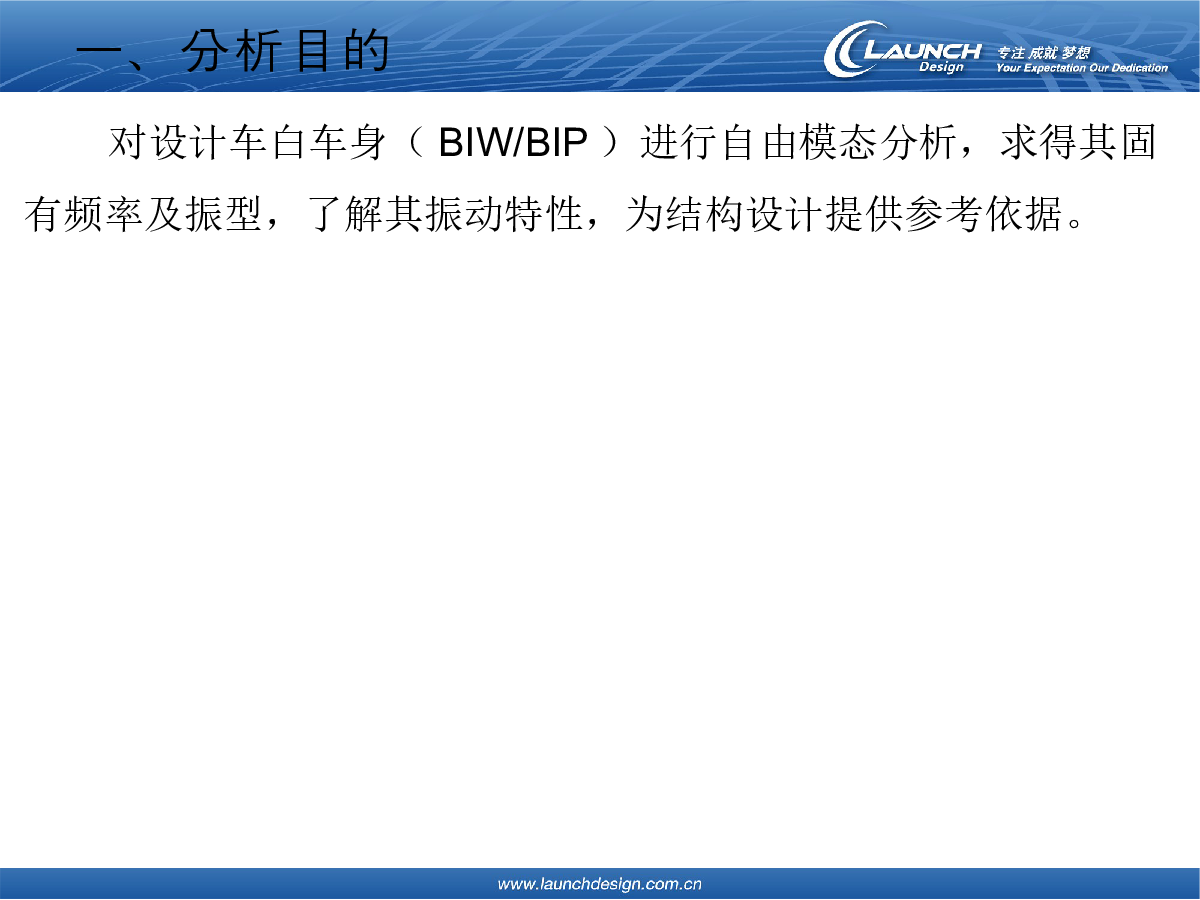 一、分析目的

LAUNCH Design 专注 成就 梦想 Your Expectation Our Dedication

对设计车白车身（ BIW/BIP ）进行自由模态分析，求得其固有频率及振型，了解其振动特性，为结构设计提供参考依据。

www.launchdesign.com.cn